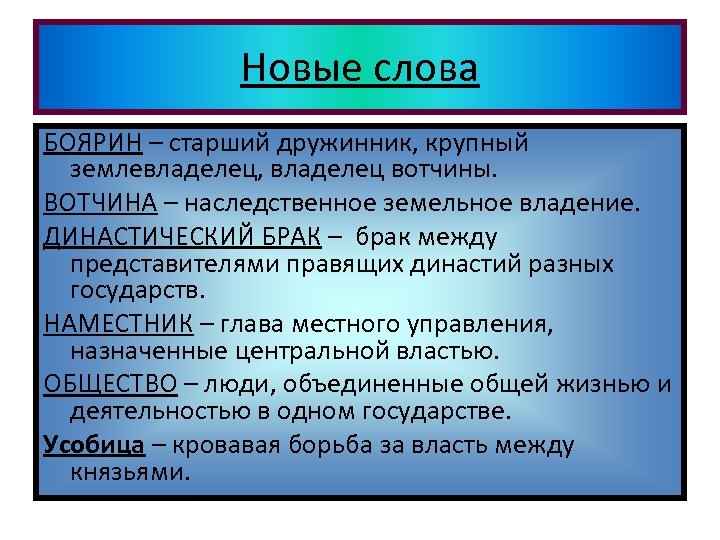 Новые слова

БОЯРИН – старший дружинник, крупный землевладелец, владелец вотчины.

ВОТЧИНА – наследственное земельное владение.

ДИНАСТИЧЕСКИЙ БРАК – брак между представителями правящих династий разных государств.

НАМЕСТНИК – глава местного управления, назначенные центральной властью.

ОБЩЕСТВО – люди, объединенные общей жизнью и деятельностью в одном государстве.

Усобица – кровавая борьба за власть между князьями.